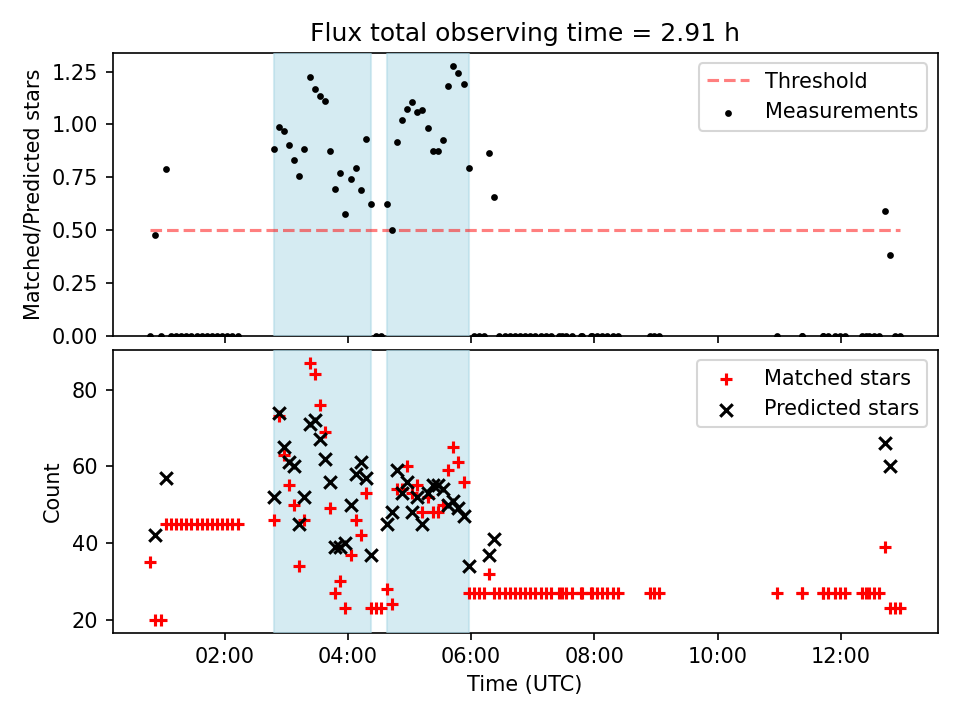 Flux total observing time = 2.91 h

Matched/Predicted stars

1.25
1.00
0.75
0.50
0.25
0.00

Threshold
Measurements

Count

80
60
40
20

Matched stars
Predicted stars

02:00
04:00
06:00
08:00
10:00
12:00

Time (UTC)